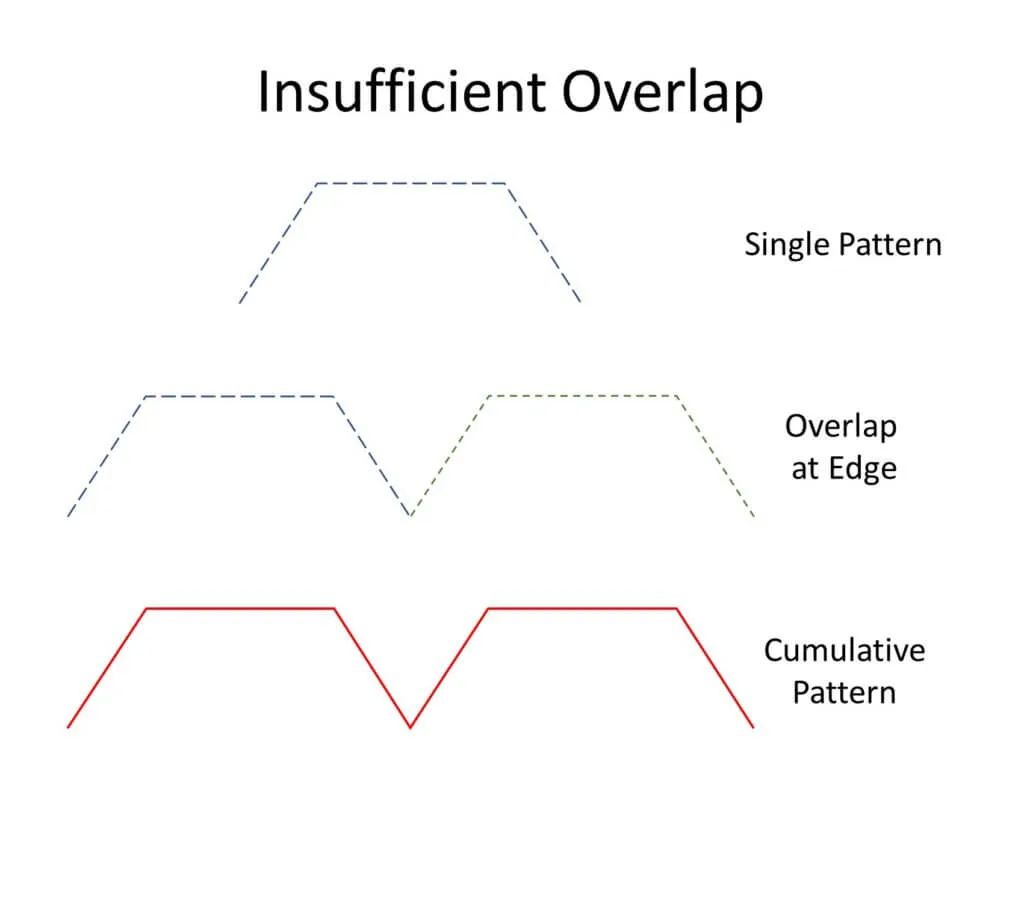 Insufficient Overlap

Single Pattern

Overlap
at Edge

Cumulative
Pattern